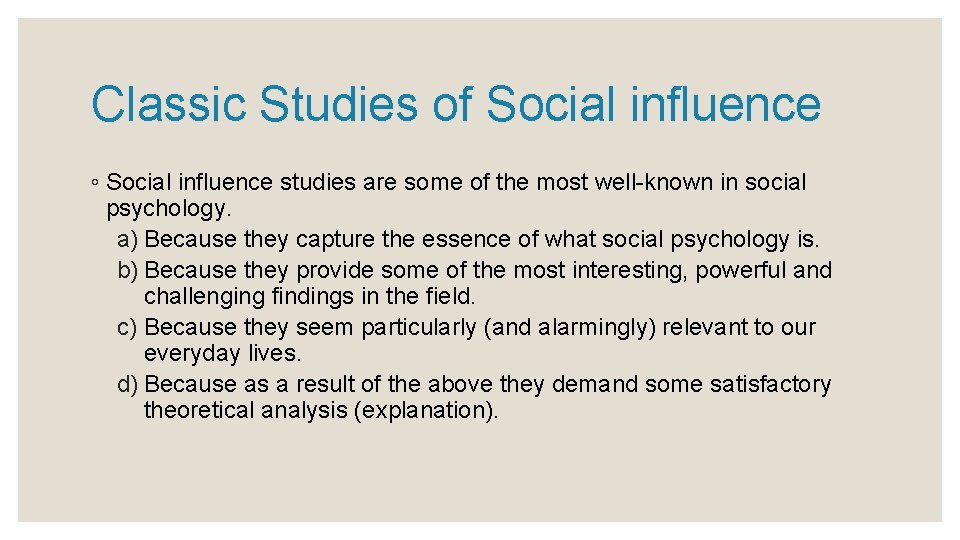 Classic Studies of Social influence

◦ Social influence studies are some of the most well-known in social psychology.

a) Because they capture the essence of what social psychology is.

b) Because they provide some of the most interesting, powerful and challenging findings in the field.

c) Because they seem particularly (and alarmingly) relevant to our everyday lives.

d) Because as a result of the above they demand some satisfactory theoretical analysis (explanation).